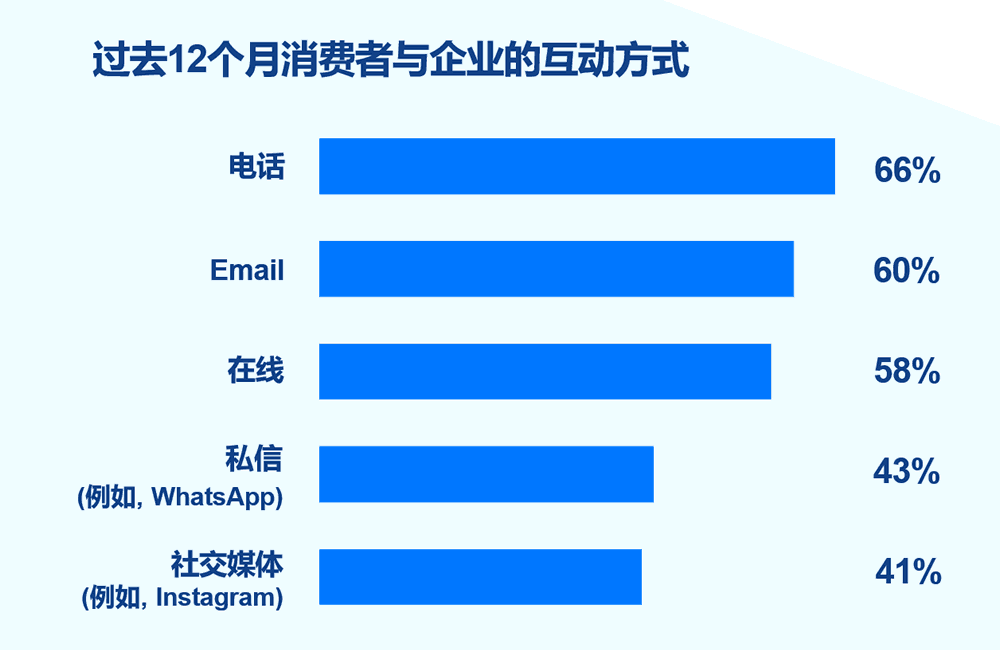 过去12个月消费者与企业的互动方式

电话 66%

Email 60%

在线 58%

私信 (例如, WhatsApp) 43%

社交媒体 (例如, Instagram) 41%